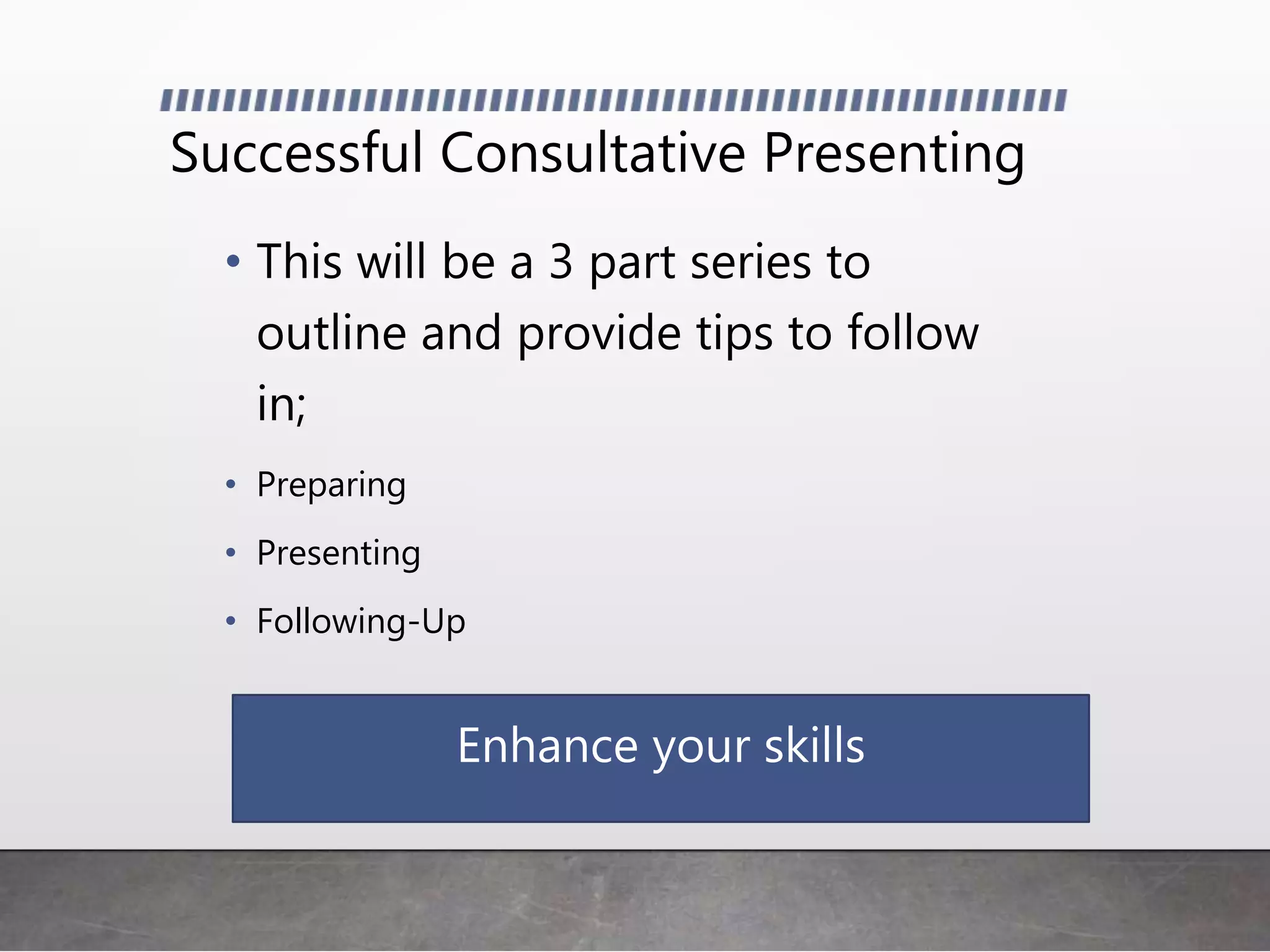 Successful Consultative Presenting

• This will be a 3 part series to outline and provide tips to follow in;

• Preparing
• Presenting
• Following-Up

Enhance your skills